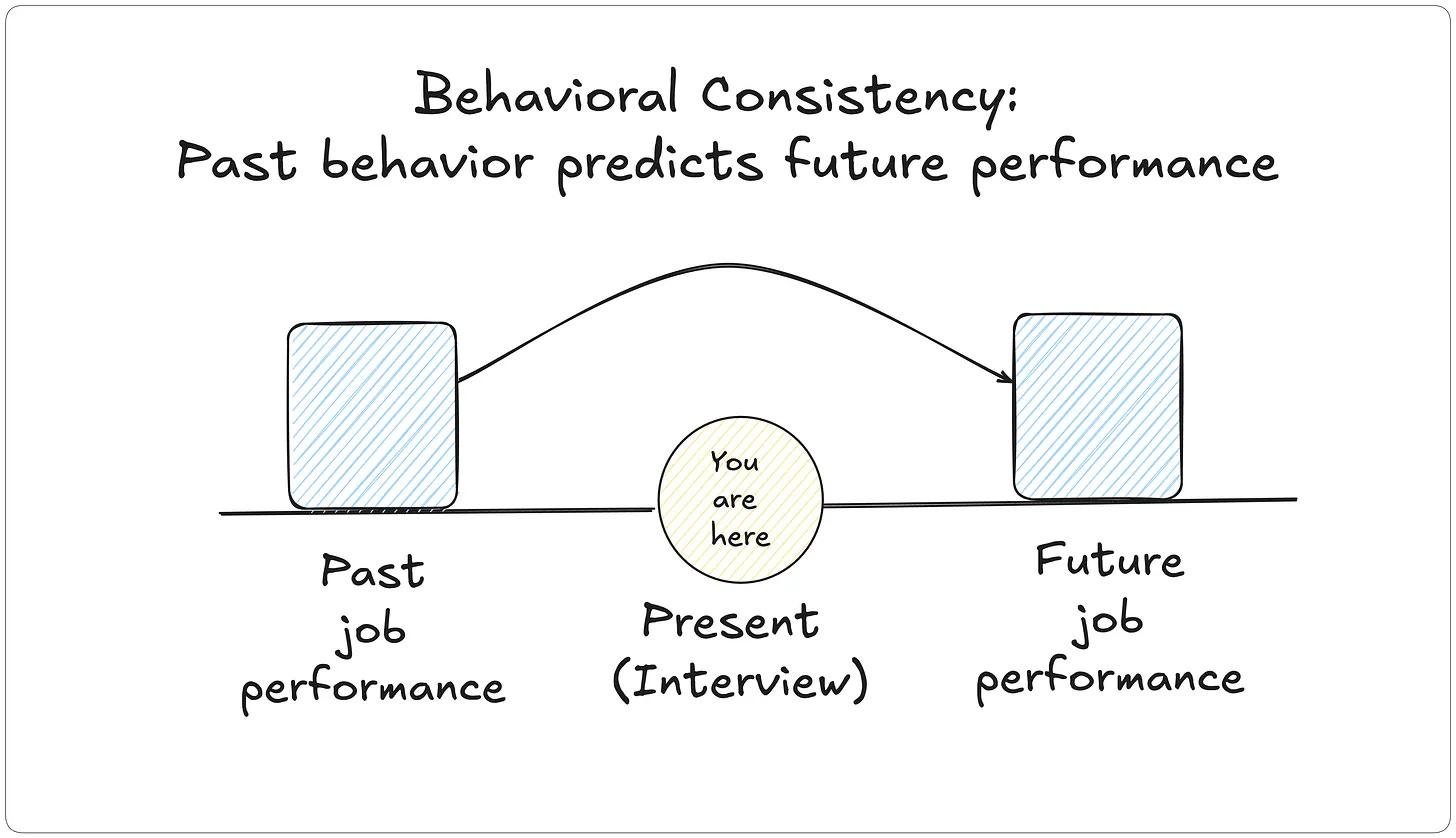 Behavioral Consistency:
Past behavior predicts future performance

You are here

Past job performance

Present (Interview)

Future job performance